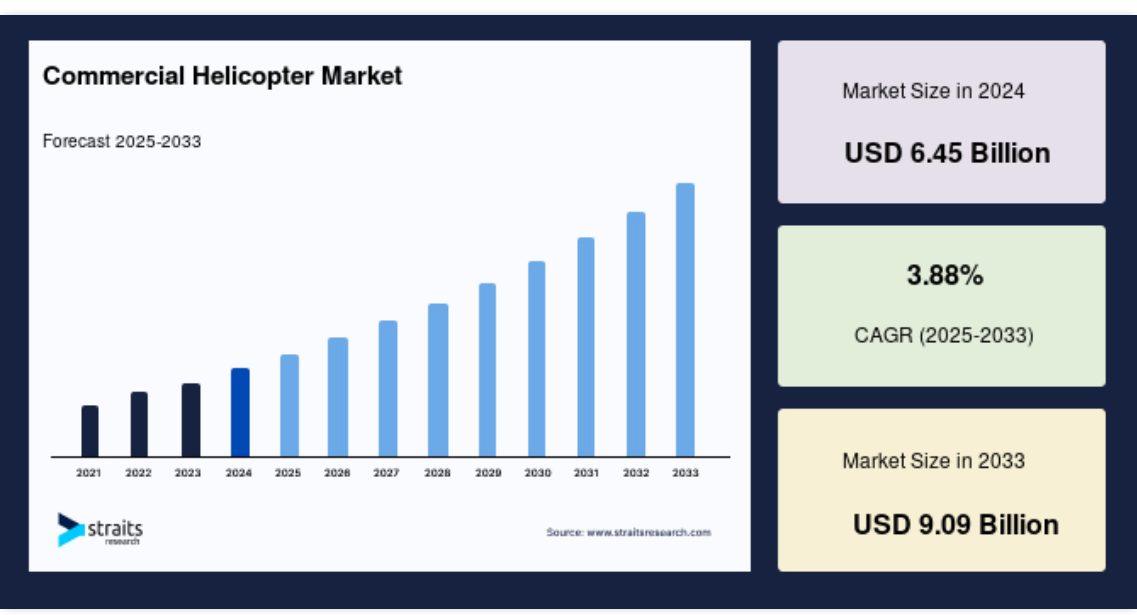 Commercial Helicopter Market

Forecast 2025-2033

2021 2022 2023 2024 2025 2026 2027 2028 2029 2030 2031 2032 2033

straits research

Source: www.straitsresearch.com

Market Size in 2024

USD 6.45 Billion

3.88%

CAGR (2025-2033)

Market Size in 2033

USD 9.09 Billion